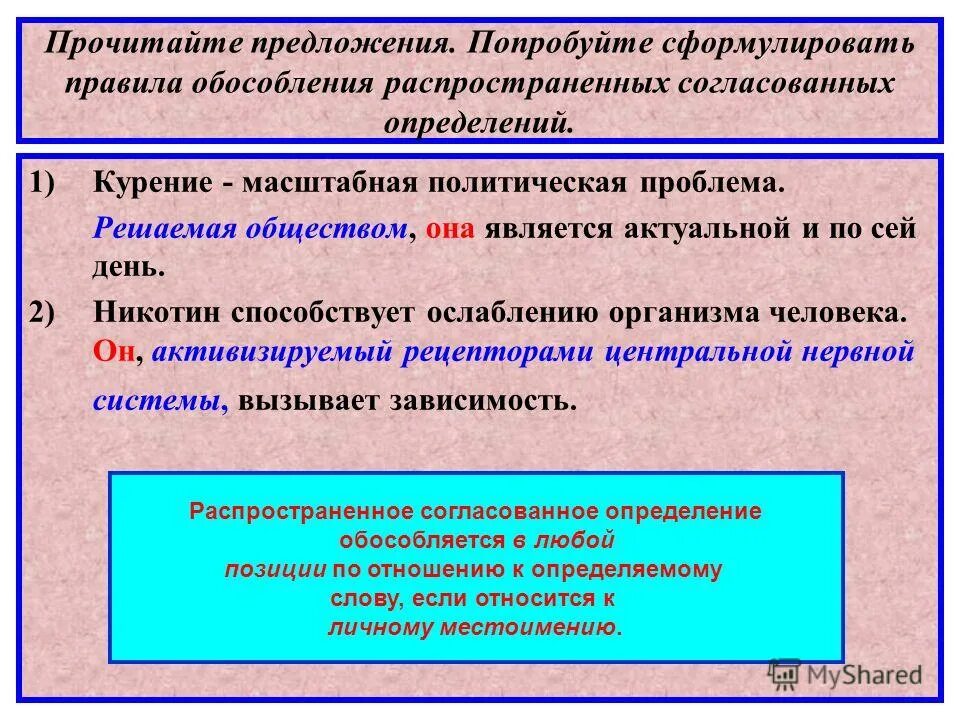 Прочитайте предложения. Попробуйте сформулировать правила обособления распространенных согласованных определений.

1) Курение - масштабная политическая проблема.
Решаемая обществом, она является актуальной и по сей день.

2) Никотин способствует ослаблению организма человека. Он, активизируемый рецепторами центральной нервной системы, вызывает зависимость.

Распространенное согласованное определение обособляется в любой позиции по отношению к определяемому слову, если относится к личному местоимению.

MyShared